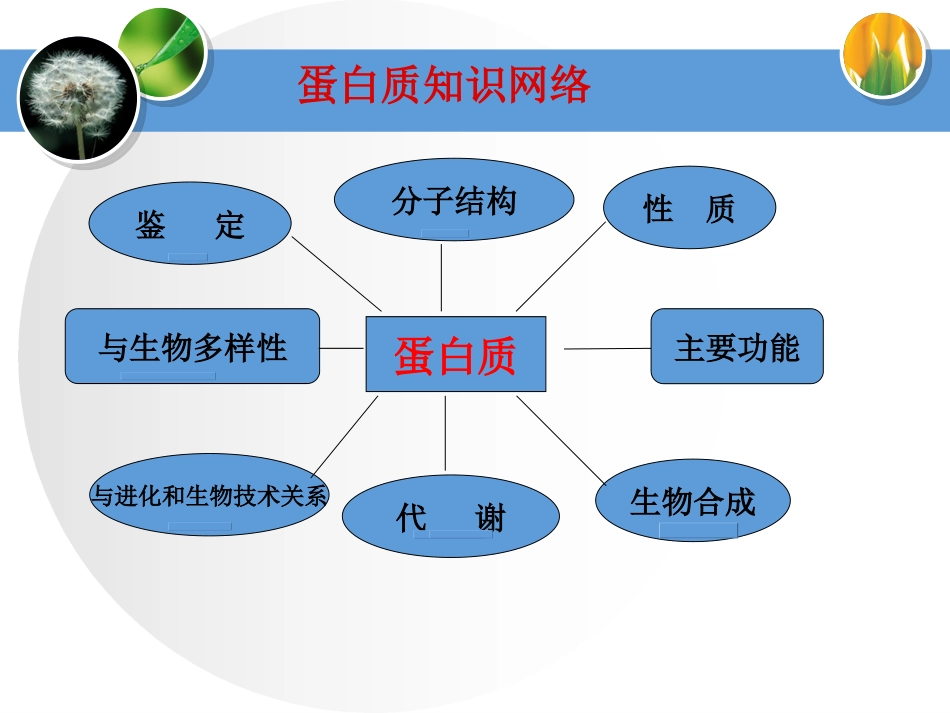 蛋白质知识网络

鉴　定

分子结构

性　质

与生物多样性

蛋白质

主要功能

与进化和生物技术关系

代　谢

生物合成